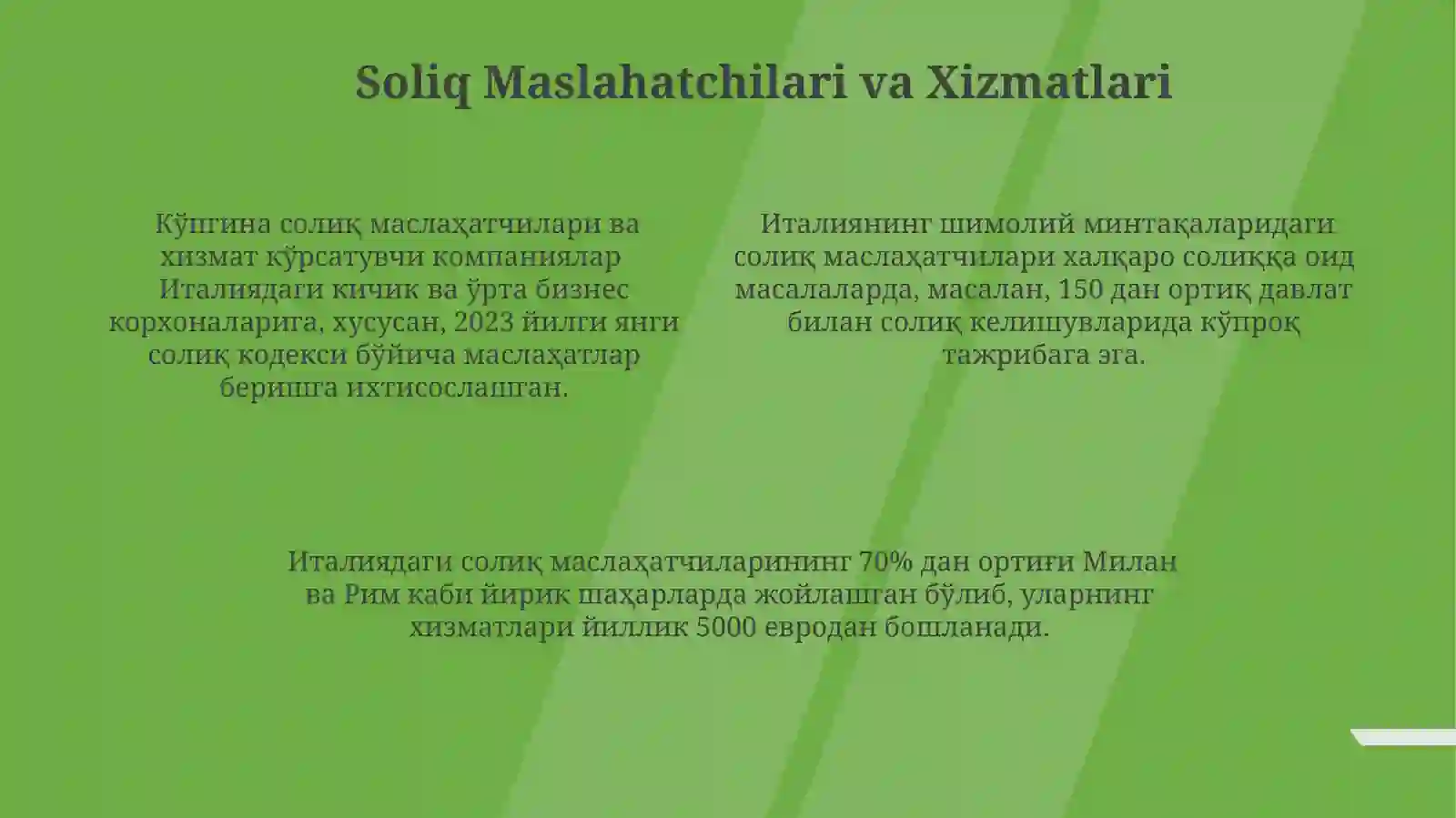 Soliq Maslahatchilari va Xizmatlari

Кўпгина солиқ маслаҳатчилари ва хизмат кўрсатувчи компаниялар Италиядаги кичик ва ўрта бизнес корхоналарига, хусусан, 2023 йилги янги солиқ кодекси бўйича маслаҳатлар беришга ихтисослашган.

Италиянинг шимолий минтақаларидаги солиқ маслаҳатчилари халқаро солиққа оид масалаларда, масалан, 150 дан ортиқ давлат билан солиқ келишувларида кўпроқ тажрибага эга.

Италиядаги солиқ маслаҳатчиларининг 70% дан ортиғи Милан ва Рим каби йирик шаҳарларда жойлашган бўлиб, уларнинг хизматлари йиллик 5000 евродан бошланади.